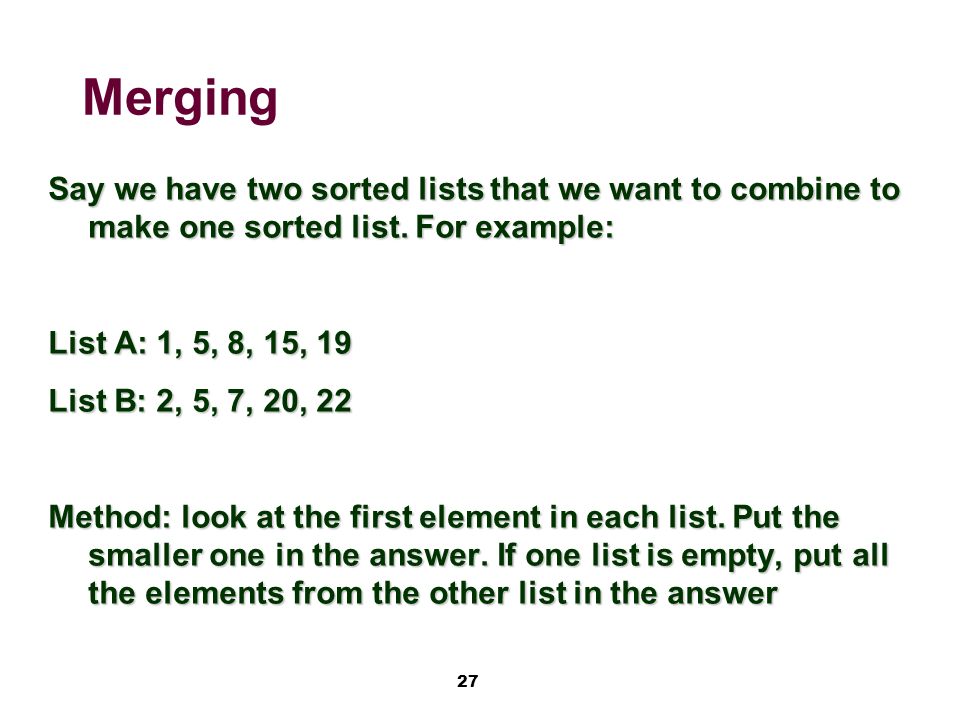 Merging

Say we have two sorted lists that we want to combine to make one sorted list. For example:

List A: 1, 5, 8, 15, 19

List B: 2, 5, 7, 20, 22

Method: look at the first element in each list. Put the smaller one in the answer. If one list is empty, put all the elements from the other list in the answer

27